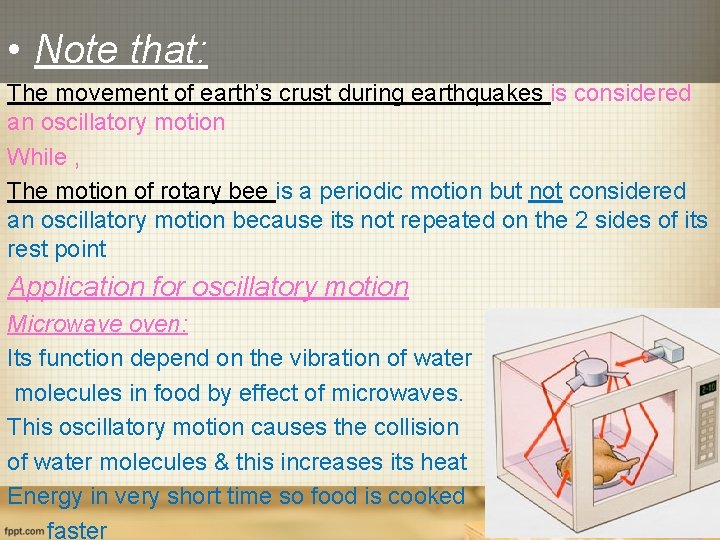 • Note that:

The movement of earth's crust during earthquakes is considered an oscillatory motion

While ,

The motion of rotary bee is a periodic motion but not considered an oscillatory motion because its not repeated on the 2 sides of its rest point

Application for oscillatory motion

Microwave oven:

Its function depend on the vibration of water molecules in food by effect of microwaves. This oscillatory motion causes the collision of water molecules & this increases its heat Energy in very short time so food is cooked faster

2:40

fppt.com